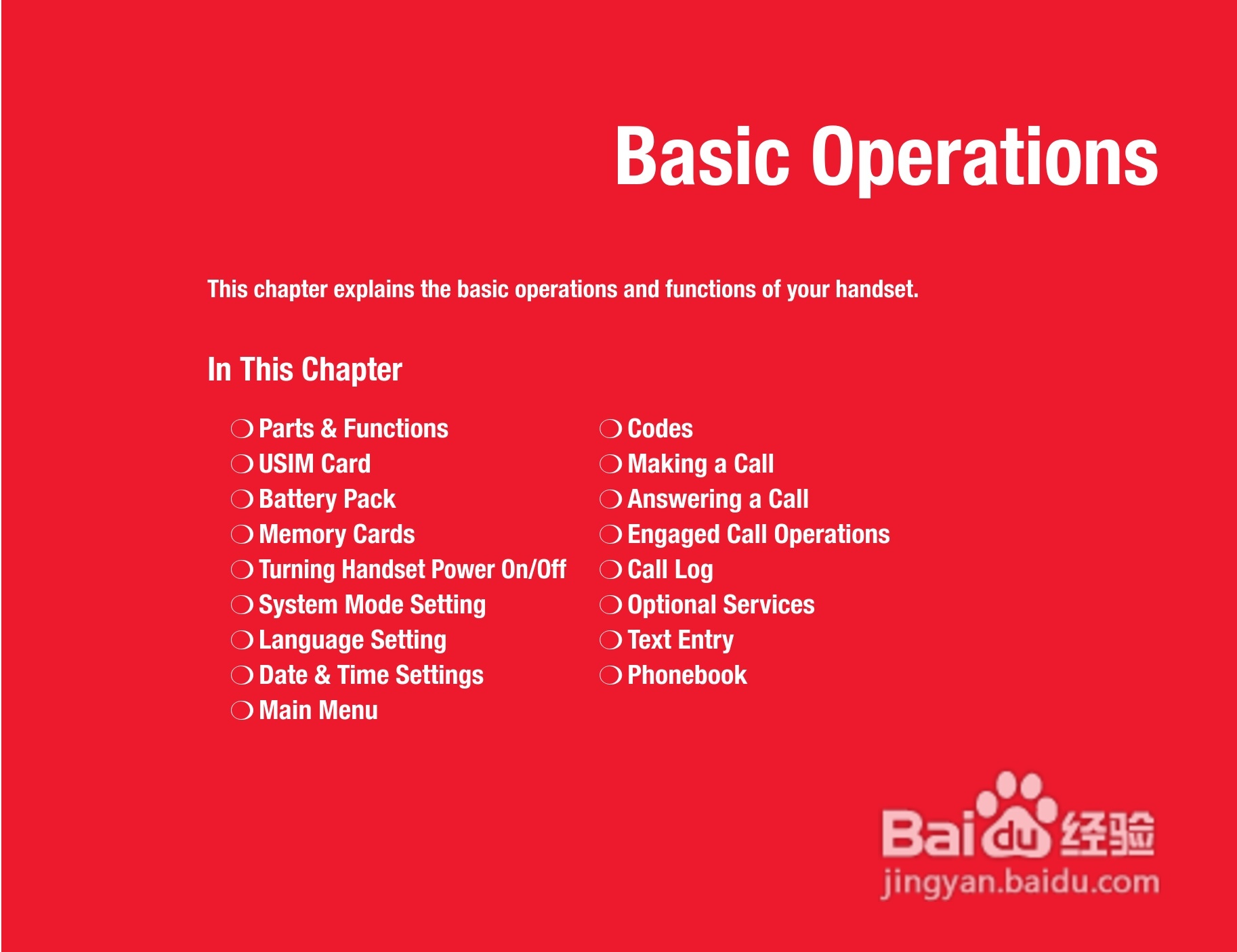 Basic Operations

This chapter explains the basic operations and functions of your handset.

In This Chapter

❍ Parts & Functions
❍ USIM Card
❍ Battery Pack
❍ Memory Cards
❍ Turning Handset Power On/Off
❍ System Mode Setting
❍ Language Setting
❍ Date & Time Settings
❍ Main Menu

❍ Codes
❍ Making a Call
❍ Answering a Call
❍ Engaged Call Operations
❍ Call Log
❍ Optional Services
❍ Text Entry
❍ Phonebook

Baidu 经验
jingyan.baidu.com